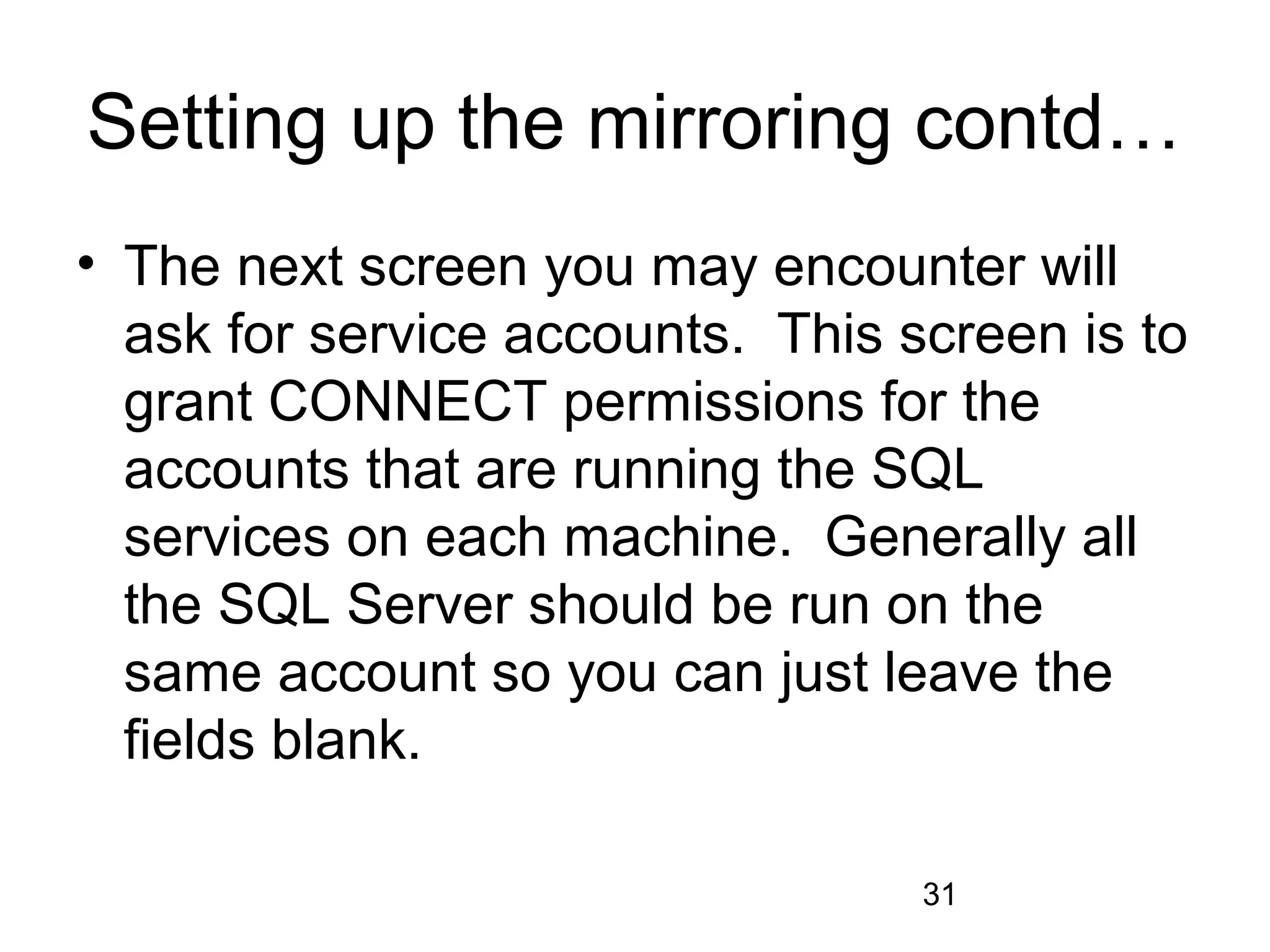 Setting up the mirroring contd…

• The next screen you may encounter will ask for service accounts. This screen is to grant CONNECT permissions for the accounts that are running the SQL services on each machine. Generally all the SQL Server should be run on the same account so you can just leave the fields blank.

31